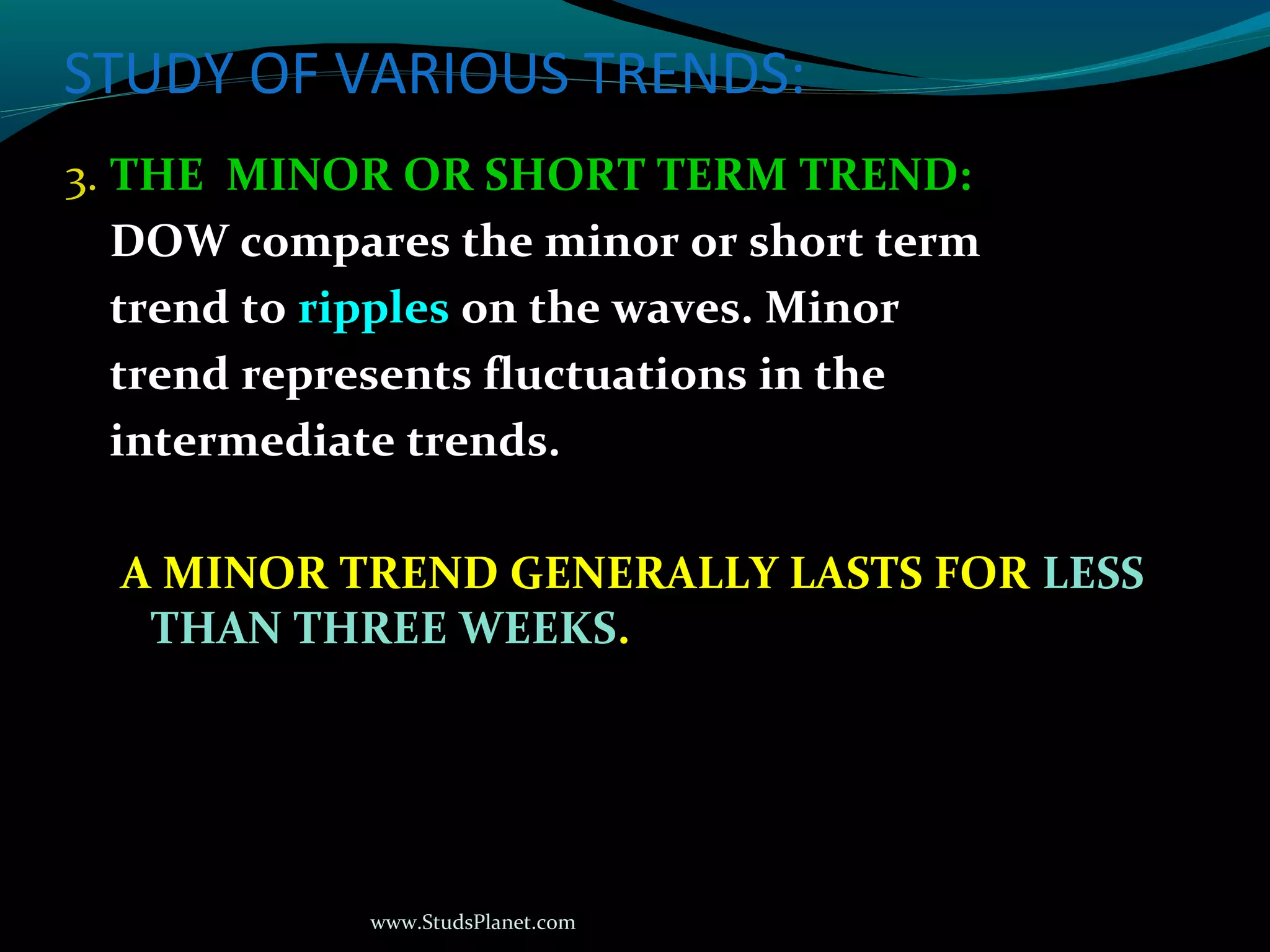 STUDY OF VARIOUS TRENDS:

3. THE MINOR OR SHORT TERM TREND:
DOW compares the minor or short term trend to ripples on the waves. Minor trend represents fluctuations in the intermediate trends.

A MINOR TREND GENERALLY LASTS FOR LESS THAN THREE WEEKS.

www.StudsPlanet.com